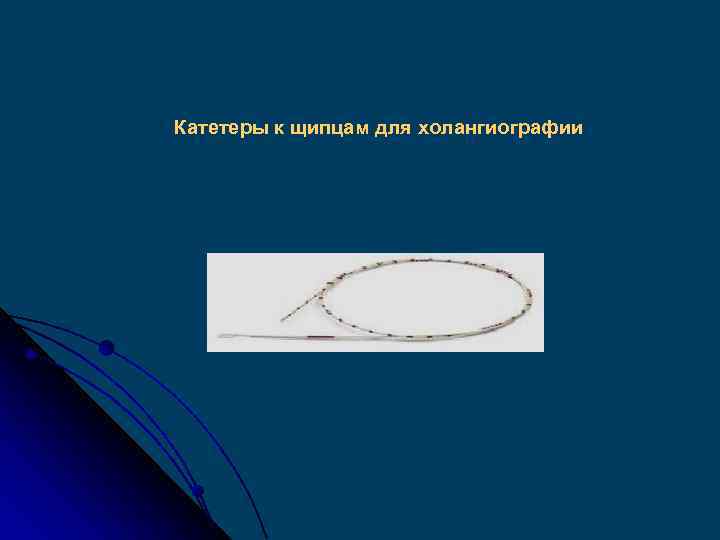 Катетеры к щипцам для холангиографии